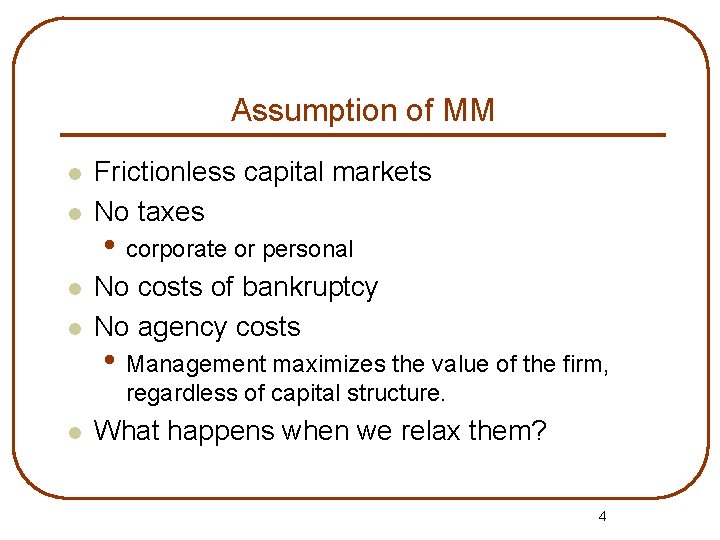 Assumption of MM

- Frictionless capital markets
- No taxes
  - corporate or personal
- No costs of bankruptcy
- No agency costs
  - Management maximizes the value of the firm, regardless of capital structure.
- What happens when we relax them?

4